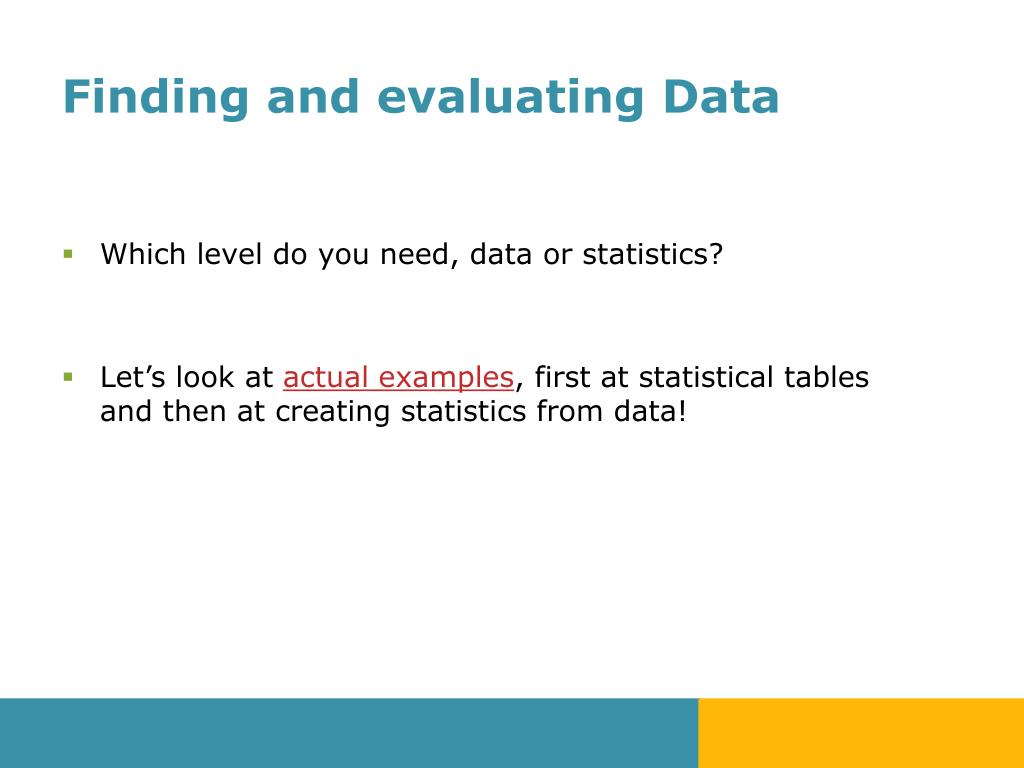 Finding and evaluating Data

▪ Which level do you need, data or statistics?

▪ Let’s look at actual examples, first at statistical tables and then at creating statistics from data!